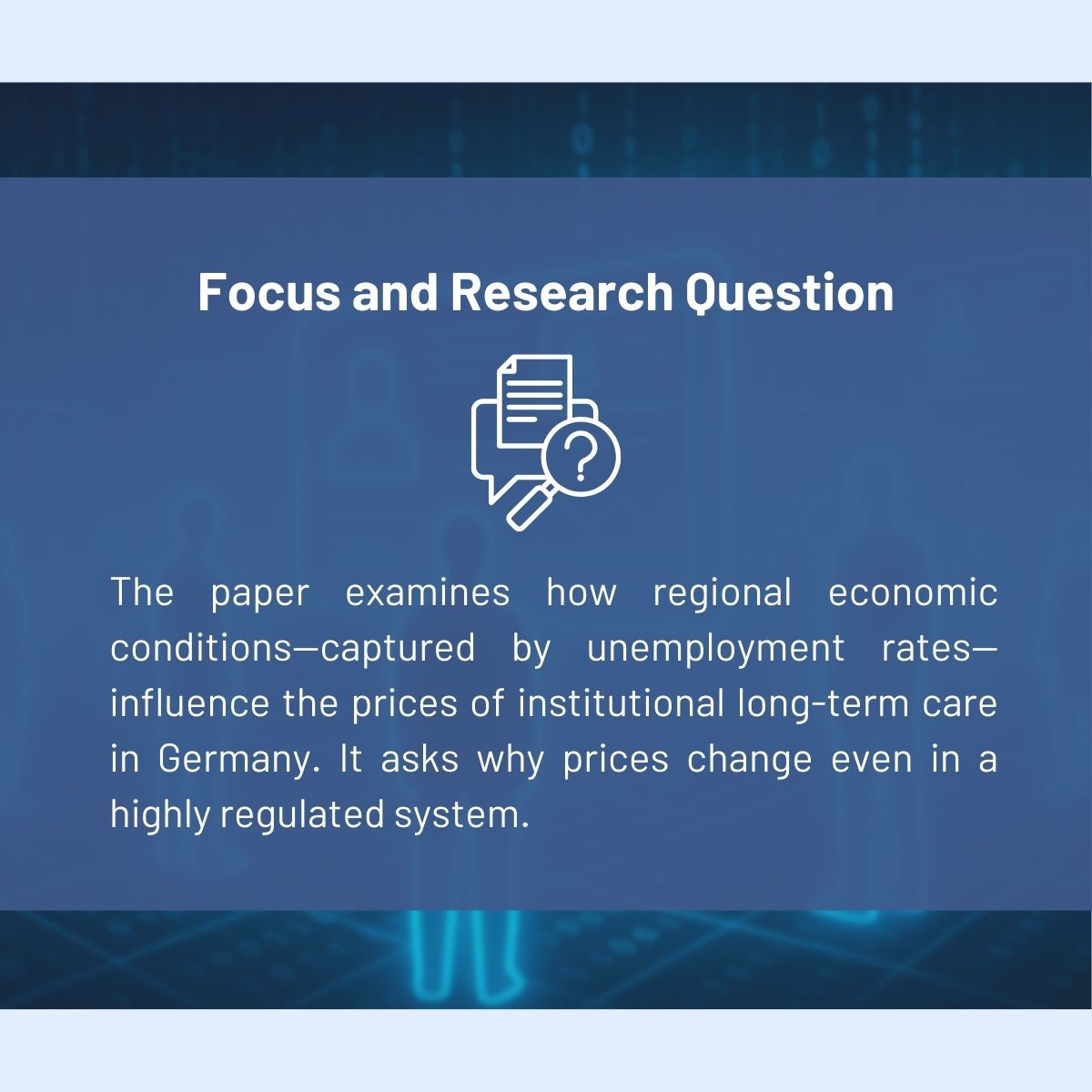 Focus and Research Question

The paper examines how regional economic conditions—captured by unemployment rates—influence the prices of institutional long-term care in Germany. It asks why prices change even in a highly regulated system.